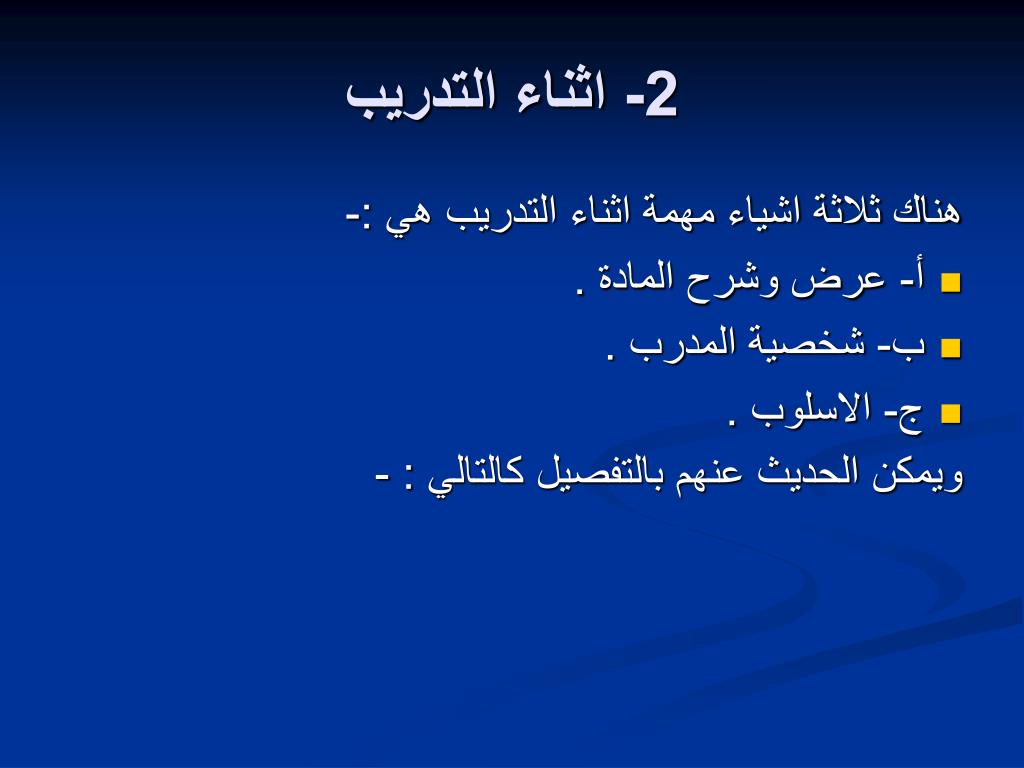 2- اثناء التدريب

هناك ثلاثة اشياء مهمة اثناء التدريب هي :-

أ- عرض وشرح المادة .

ب- شخصية المدرب .

ج- الاسلوب .

ويمكن الحديث عنهم بالتفصيل كالتالي : -